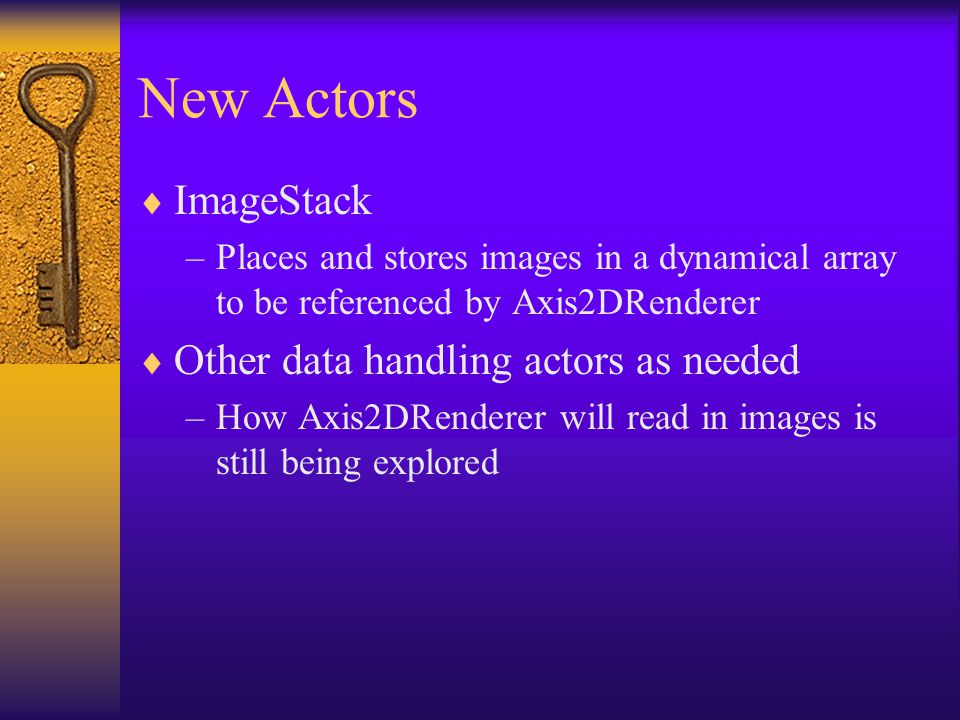 New Actors

♦ ImageStack

– Places and stores images in a dynamical array to be referenced by Axis2DRenderer

♦ Other data handling actors as needed

– How Axis2DRenderer will read in images is still being explored